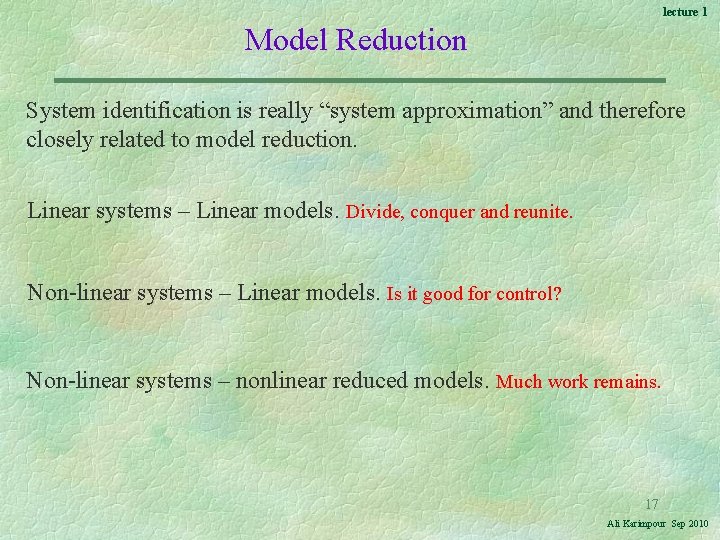 lecture 1

Model Reduction

System identification is really “system approximation” and therefore closely related to model reduction.

Linear systems – Linear models. Divide, conquer and reunite.

Non-linear systems – Linear models. Is it good for control?

Non-linear systems – nonlinear reduced models. Much work remains.

17

Ali Karimpour Sep 2010